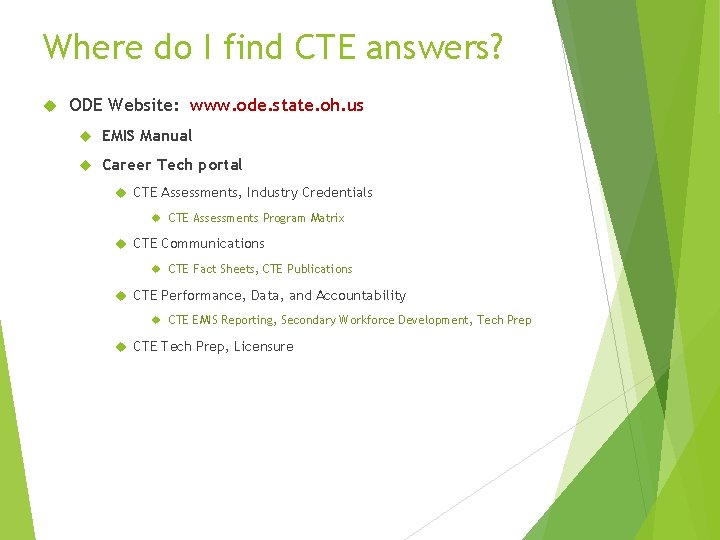 Where do I find CTE answers?

ODE Website: www.ode.state.oh.us

EMIS Manual

Career Tech portal

CTE Assessments, Industry Credentials

CTE Assessments Program Matrix

CTE Communications

CTE Fact Sheets, CTE Publications

CTE Performance, Data, and Accountability

CTE EMIS Reporting, Secondary Workforce Development, Tech Prep

CTE Tech Prep, Licensure